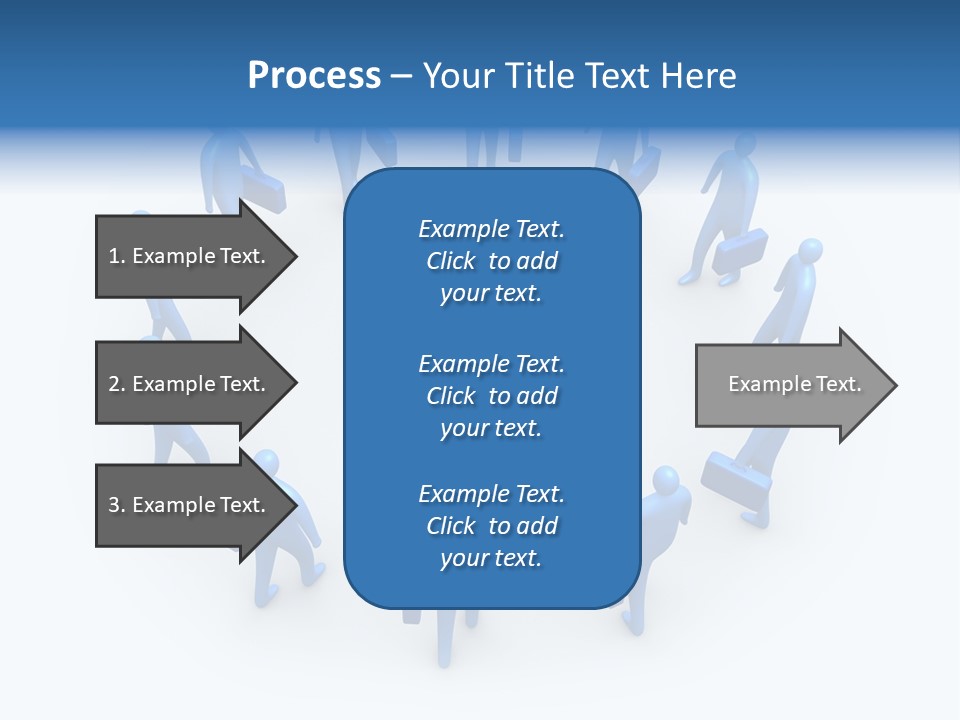 Process – Your Title Text Here

1. Example Text.

2. Example Text.

3. Example Text.

Example Text. Click to add your text.

Example Text. Click to add your text.

Example Text. Click to add your text.

Example Text.